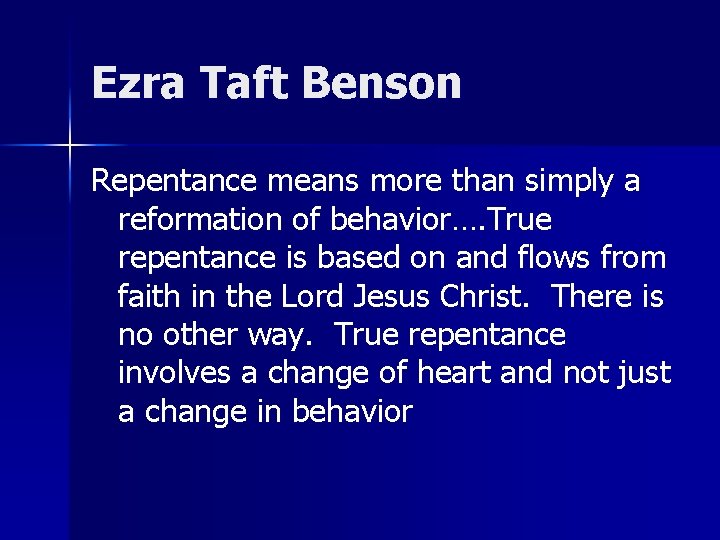 Ezra Taft Benson

Repentance means more than simply a reformation of behavior….True repentance is based on and flows from faith in the Lord Jesus Christ.  There is no other way.  True repentance involves a change of heart and not just a change in behavior